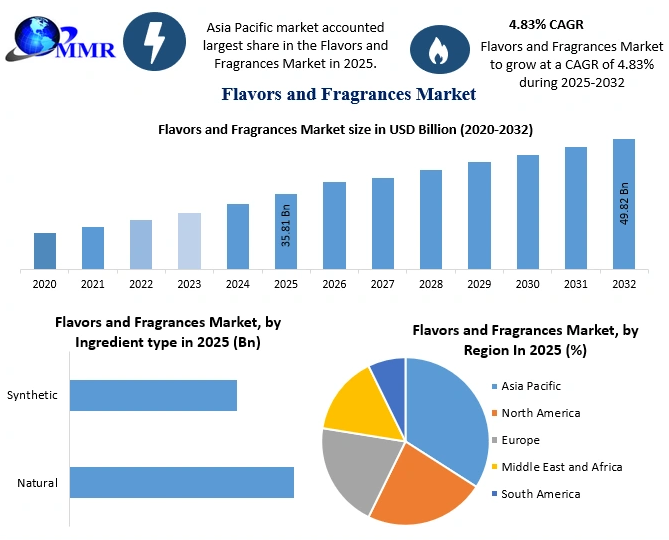 MMR

Asia Pacific market accounted largest share in the Flavors and Fragrances Market in 2025.

4.83% CAGR

Flavors and Fragrances Market to grow at a CAGR of 4.83% during 2025-2032

Flavors and Fragrances Market

Flavors and Fragrances Market size in USD Billion (2020-2032)

35.81 Bn

49.82 Bn

2020 2021 2022 2023 2024 2025 2026 2027 2028 2029 2030 2031 2032

Flavors and Fragrances Market, by Ingredient type in 2025 (Bn)

Synthetic

Natural

Flavors and Fragrances Market, by Region In 2025 (%)

Asia Pacific
North America
Europe
Middle East and Africa
South America